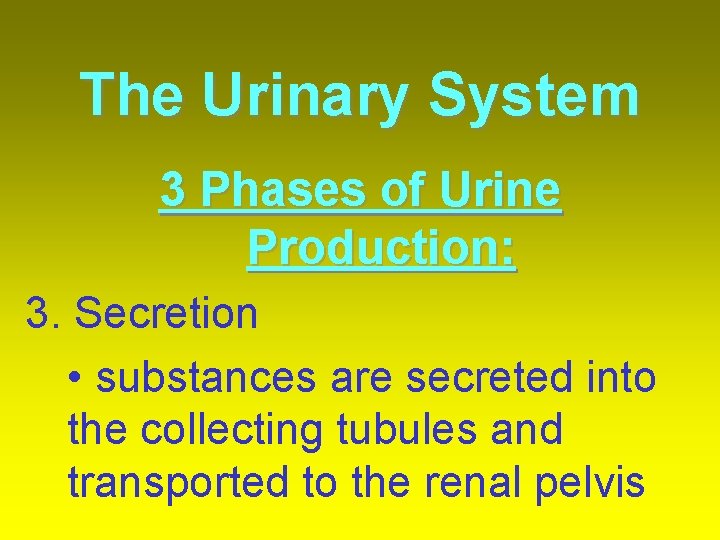 The Urinary System

3 Phases of Urine Production:

3. Secretion

• substances are secreted into the collecting tubules and transported to the renal pelvis